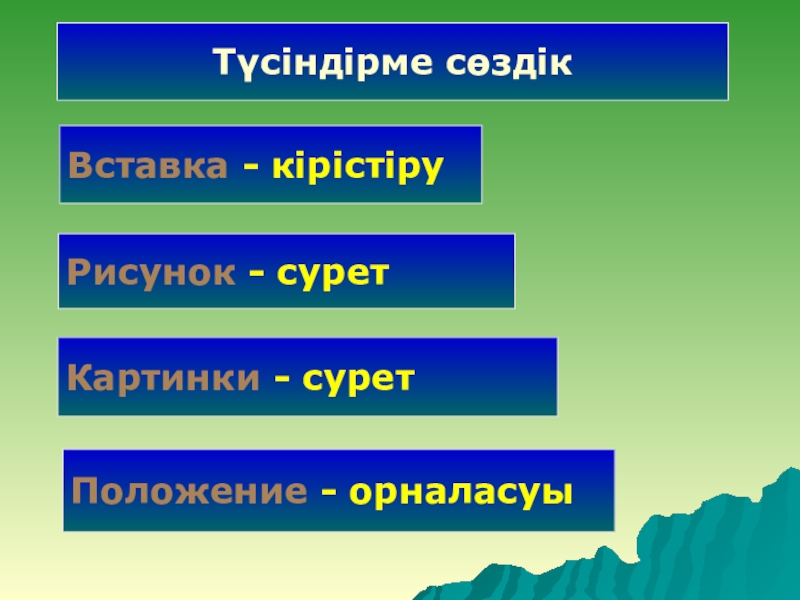 Түсіндірме сөздік

Вставка - кірістіру

Рисунок - сурет

Картинки - сурет

Положение - орналасуы